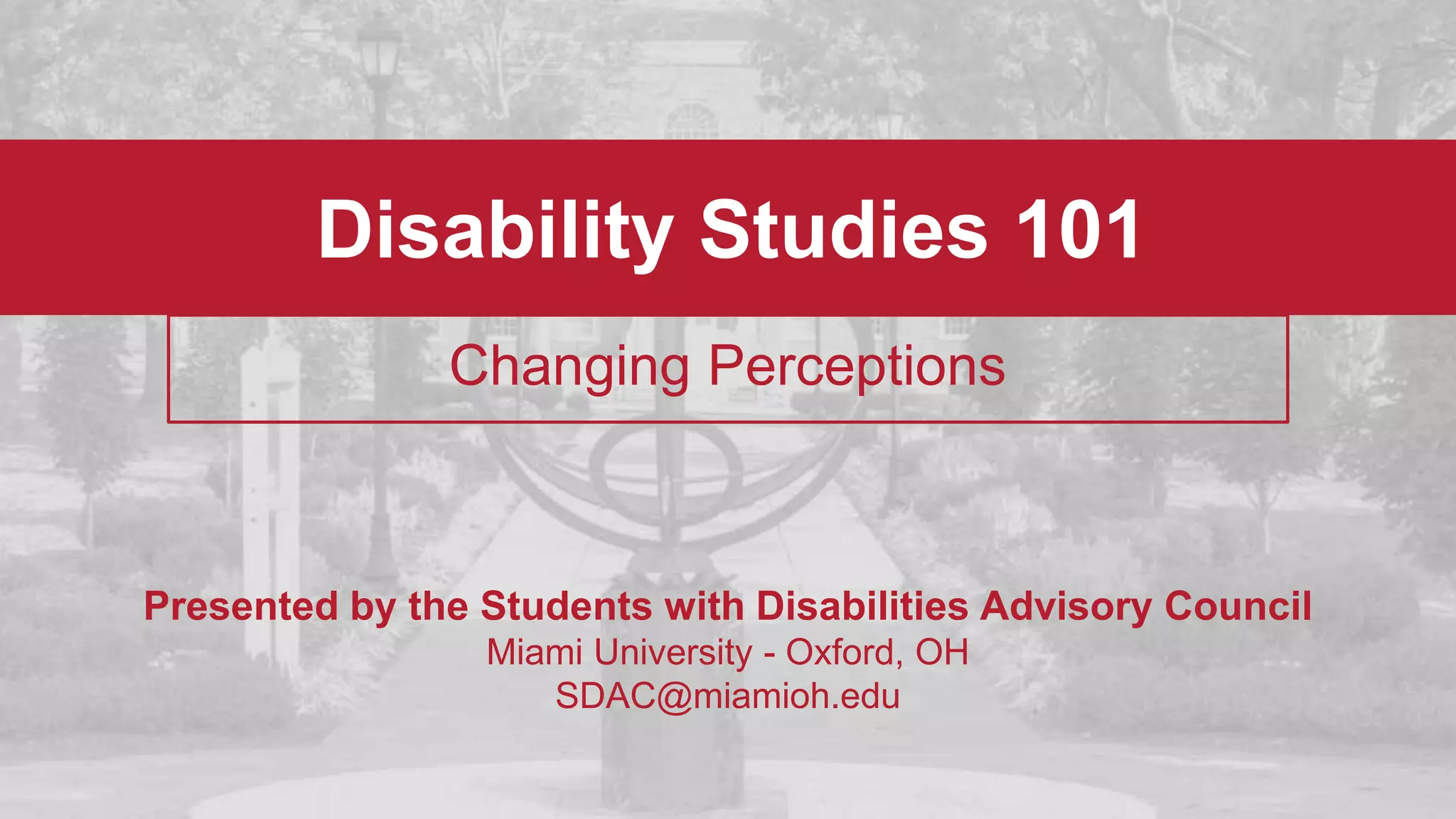 Disability Studies 101

Changing Perceptions

Presented by the Students with Disabilities Advisory Council
Miami University - Oxford, OH
SDAC@miamioh.edu